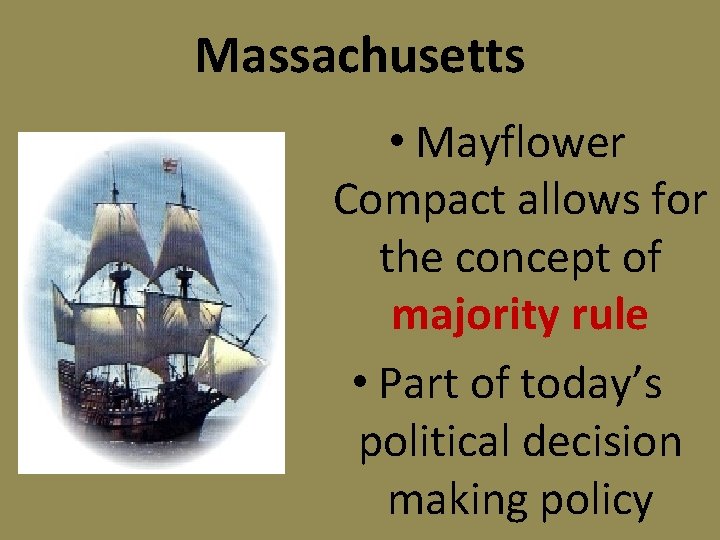 Massachusetts

• Mayflower Compact allows for the concept of majority rule

• Part of today's political decision making policy